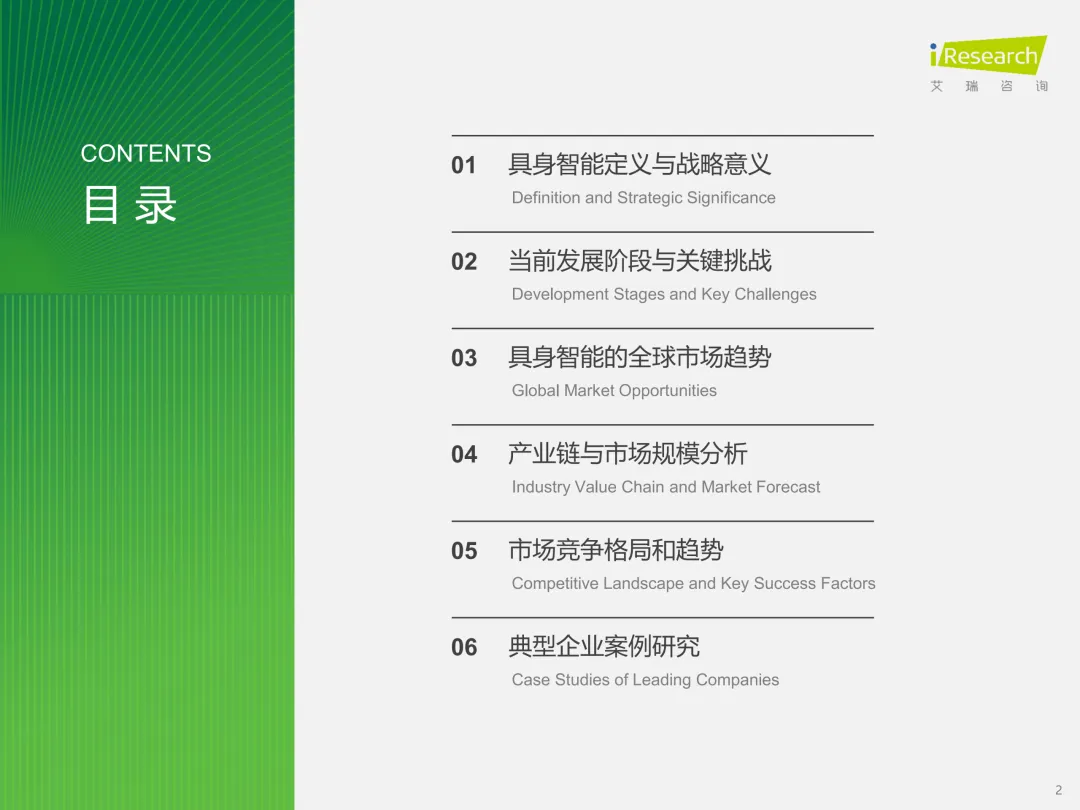 iResearch
艾 瑞 咨 询

CONTENTS
目 录

01 具身智能定义与战略意义
Definition and Strategic Significance

02 当前发展阶段与关键挑战
Development Stages and Key Challenges

03 具身智能的全球市场趋势
Global Market Opportunities

04 产业链与市场规模分析
Industry Value Chain and Market Forecast

05 市场竞争格局和趋势
Competitive Landscape and Key Success Factors

06 典型企业案例研究
Case Studies of Leading Companies

2